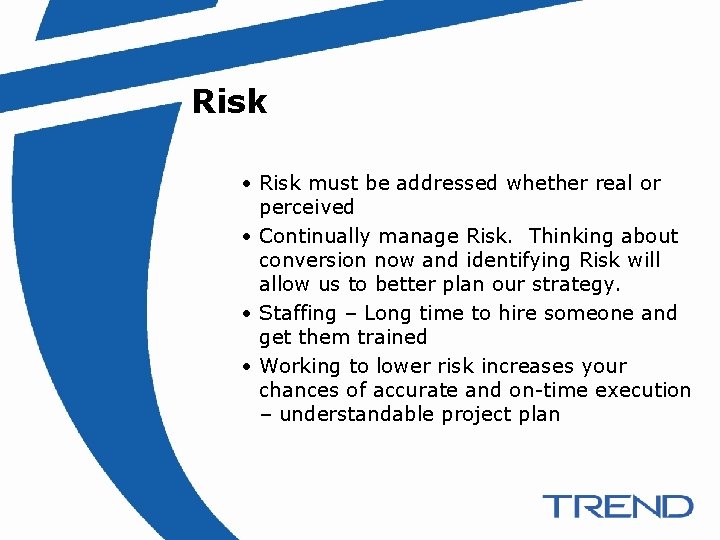 Risk

• Risk must be addressed whether real or perceived
• Continually manage Risk. Thinking about conversion now and identifying Risk will allow us to better plan our strategy.
• Staffing – Long time to hire someone and get them trained
• Working to lower risk increases your chances of accurate and on-time execution – understandable project plan

TREND